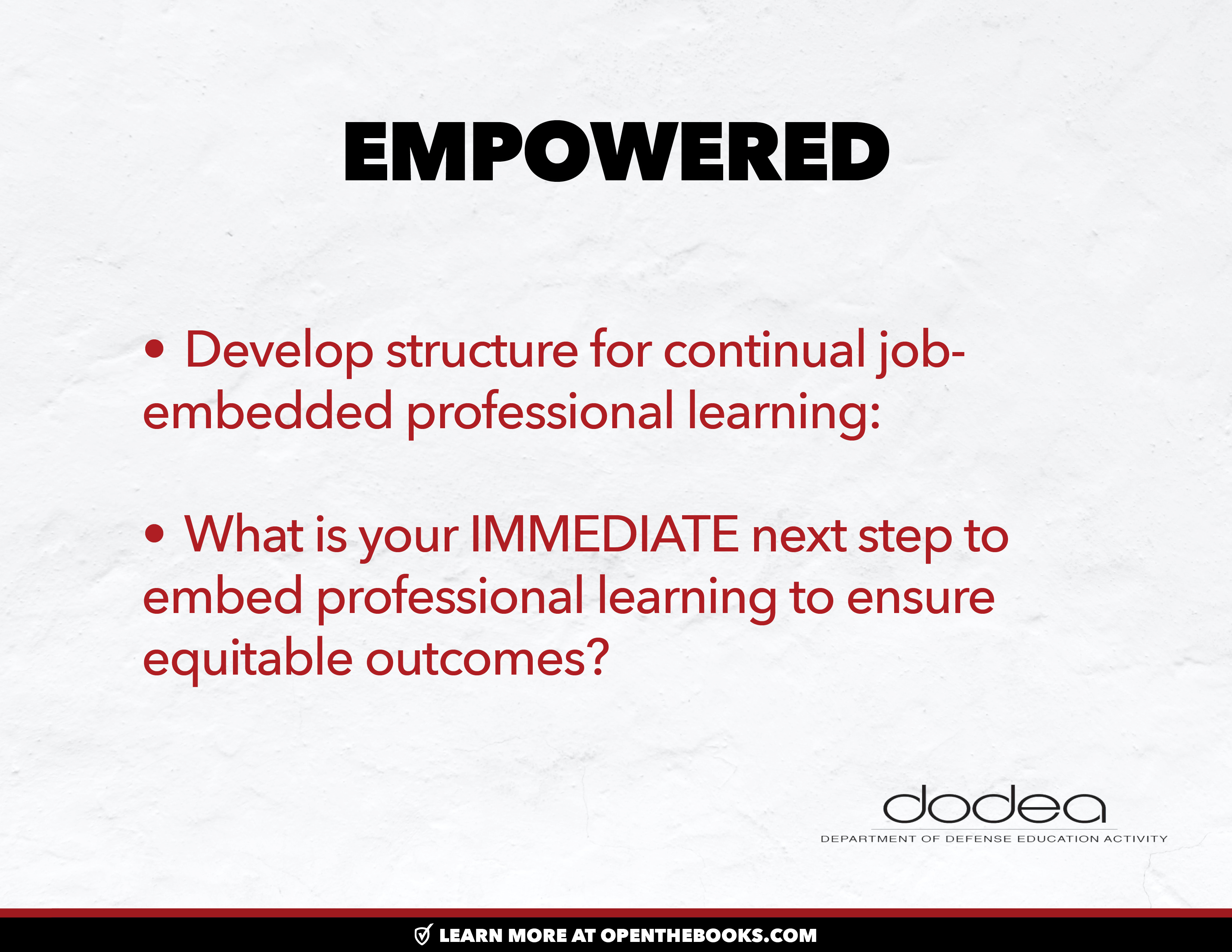 EMPOWERED

• Develop structure for continual job-embedded professional learning:

• What is your IMMEDIATE next step to embed professional learning to ensure equitable outcomes?

dodea
DEPARTMENT OF DEFENSE EDUCATION ACTIVITY

LEARN MORE AT OPENTHEBOOKS.COM